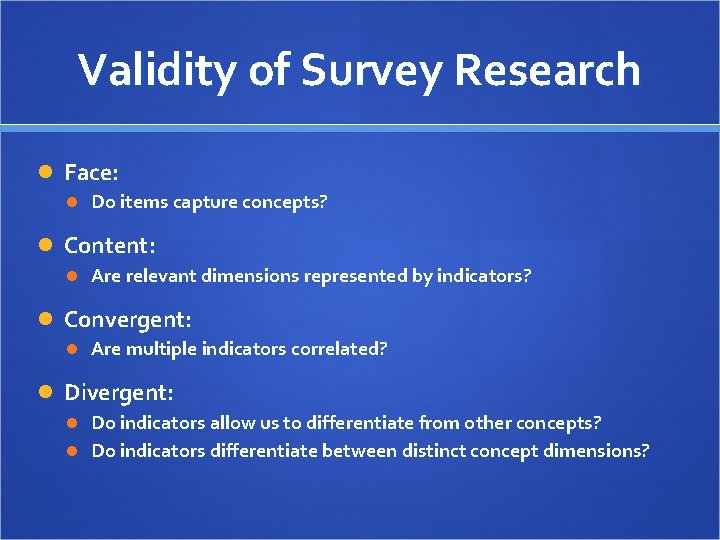 Validity of Survey Research

Face:
Do items capture concepts?

Content:
Are relevant dimensions represented by indicators?

Convergent:
Are multiple indicators correlated?

Divergent:
Do indicators allow us to differentiate from other concepts?
Do indicators differentiate between distinct concept dimensions?